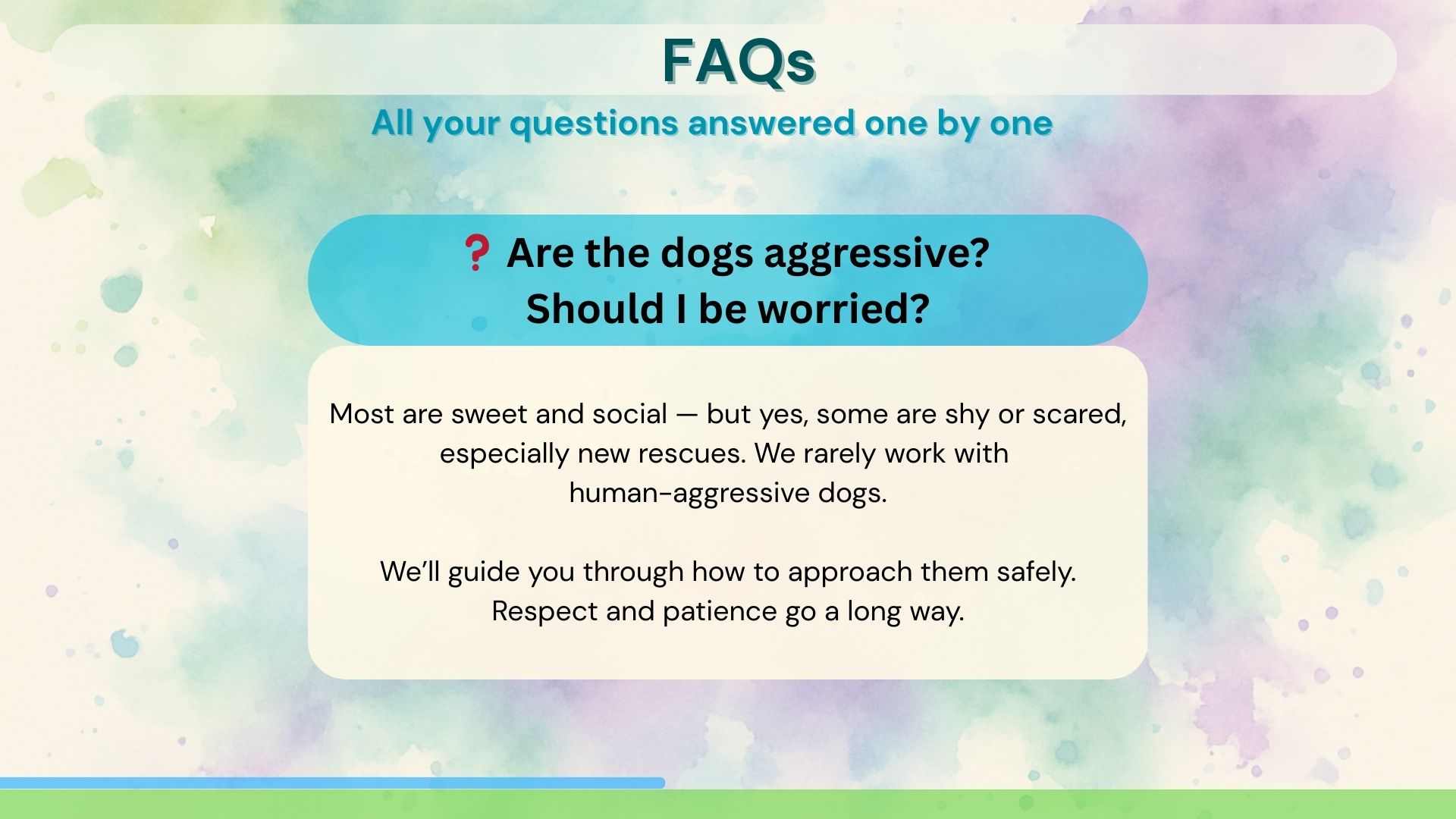 FAQs

All your questions answered one by one

❓ Are the dogs aggressive? Should I be worried?

Most are sweet and social — but yes, some are shy or scared, especially new rescues. We rarely work with human-aggressive dogs.

We'll guide you through how to approach them safely. Respect and patience go a long way.